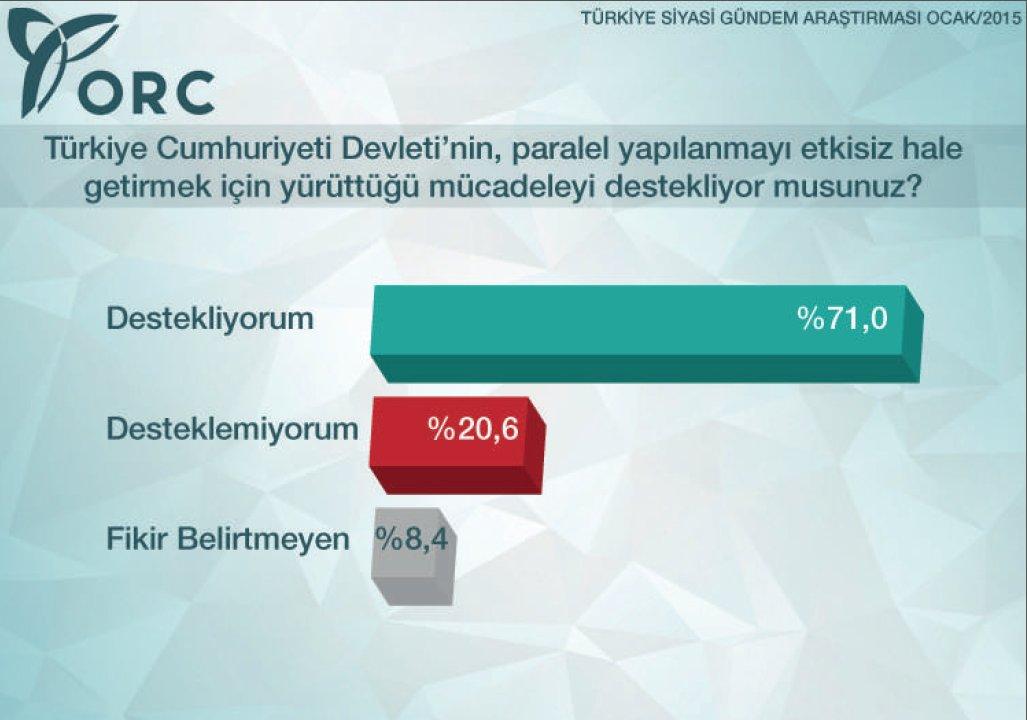 ORC

TÜRKİYE SİYASİ GÜNDEM ARAŞTIRMASI OCAK/2015

Türkiye Cumhuriyeti Devleti'nin, paralel yapılanmayı etkisiz hale getirmek için yürüttüğü mücadeleyi destekliyor musunuz?

Destekliyorum %71,0

Desteklemiyorum %20,6

Fikir Belirtmeyen %8,4